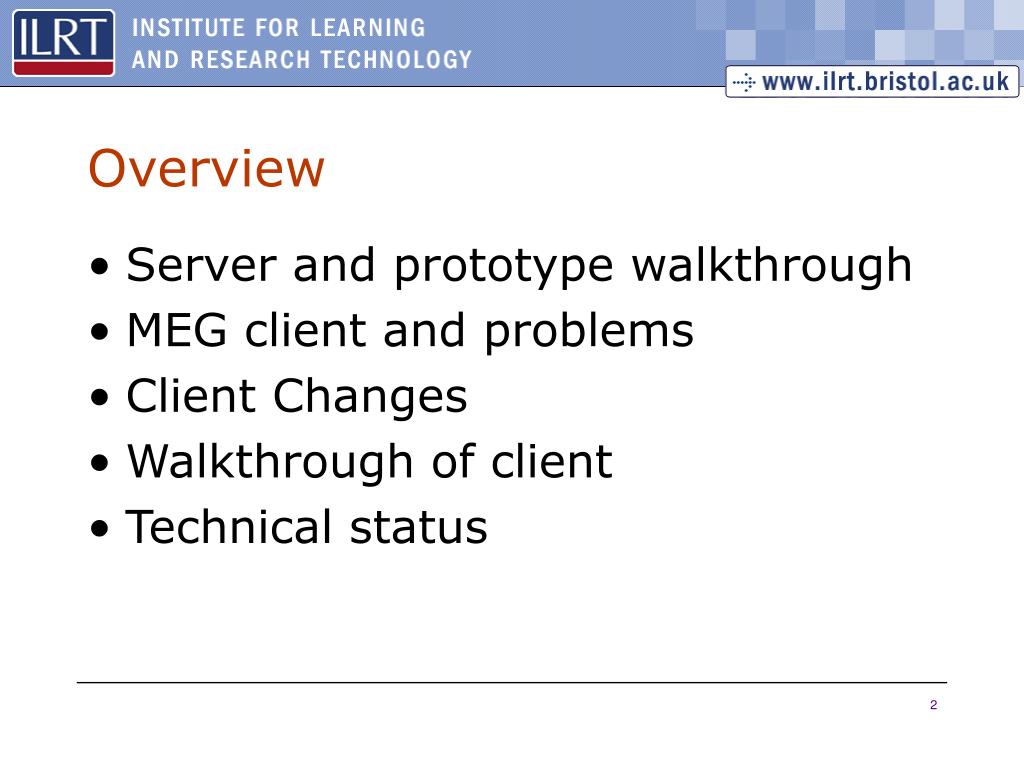 ILRT INSTITUTE FOR LEARNING AND RESEARCH TECHNOLOGY

www.ilrt.bristol.ac.uk

Overview

• Server and prototype walkthrough
• MEG client and problems
• Client Changes
• Walkthrough of client
• Technical status

2